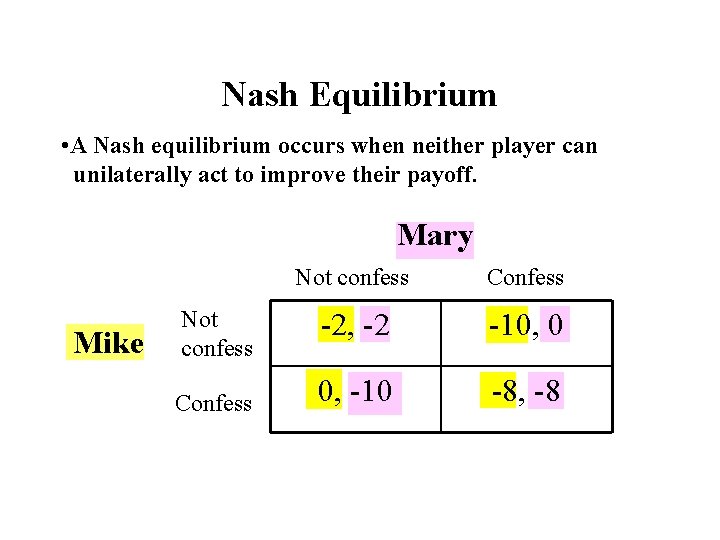 Nash Equilibrium

•A Nash equilibrium occurs when neither player can unilaterally act to improve their payoff.

Mary

Mike

| | Not confess | Confess |
|---|---|---|
| Not confess | -2, -2 | -10, 0 |
| Confess | 0, -10 | -8, -8 |